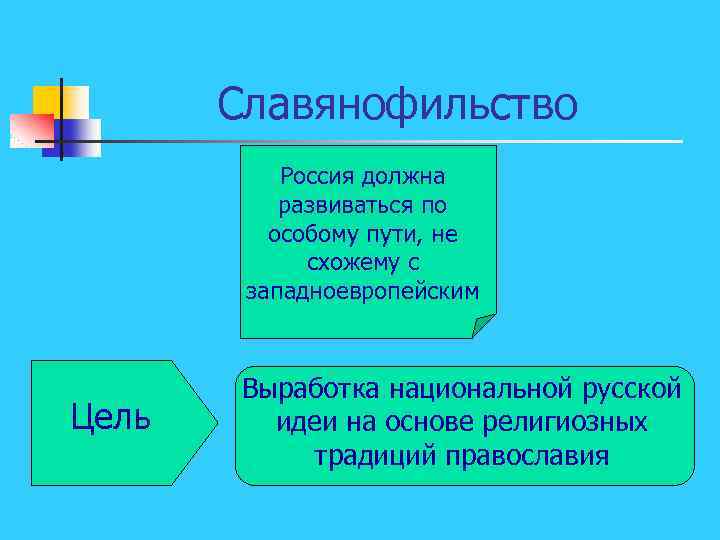 Славянофильство

Россия должна развиваться по особому пути, не схожему с западноевропейским

Цель

Выработка национальной русской идеи на основе религиозных традиций православия